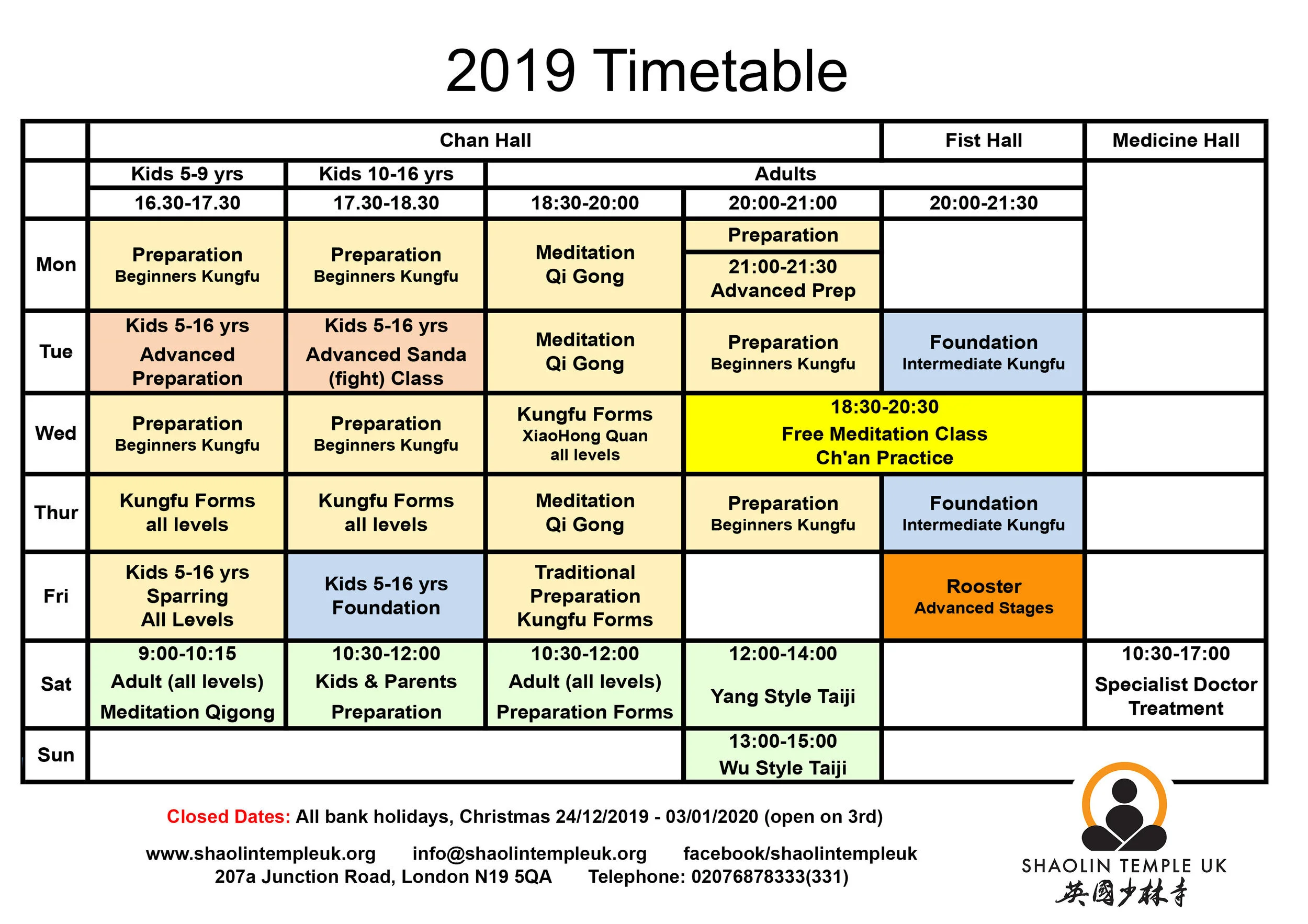 2019 Timetable

| | Chan Hall | | | | Fist Hall | Medicine Hall |
|---|---|---|---|---|---|---|
| | Kids 5-9 yrs | Kids 10-16 yrs | Adults | | | |
| | 16.30-17.30 | 17.30-18.30 | 18:30-20:00 | 20:00-21:00 | 20:00-21:30 | |
| Mon | Preparation Beginners Kungfu | Preparation Beginners Kungfu | Meditation Qi Gong | Preparation 21:00-21:30 Advanced Prep | | |
| Tue | Kids 5-16 yrs Advanced Preparation | Kids 5-16 yrs Advanced Sanda (fight) Class | Meditation Qi Gong | Preparation Beginners Kungfu | Foundation Intermediate Kungfu | |
| Wed | Preparation Beginners Kungfu | Preparation Beginners Kungfu | Kungfu Forms XiaoHong Quan all levels | 18:30-20:30 Free Meditation Class Ch'an Practice | | |
| Thur | Kungfu Forms all levels | Kungfu Forms all levels | Meditation Qi Gong | Preparation Beginners Kungfu | Foundation Intermediate Kungfu | |
| Fri | Kids 5-16 yrs Sparring All Levels | Kids 5-16 yrs Foundation | Traditional Preparation Kungfu Forms | | Rooster Advanced Stages | |
| Sat | 9:00-10:15 Adult (all levels) Meditation Qigong | 10:30-12:00 Kids & Parents Preparation | 10:30-12:00 Adult (all levels) Preparation Forms | 12:00-14:00 Yang Style Taiji | | 10:30-17:00 Specialist Doctor Treatment |
| Sun | | | | 13:00-15:00 Wu Style Taiji | | |

Closed Dates: All bank holidays, Christmas 24/12/2019 - 03/01/2020 (open on 3rd)

www.shaolintempleuk.org info@shaolintempleuk.org facebook/shaolintempleuk
207a Junction Road, London N19 5QA Telephone: 02076878333(331)

SHAOLIN TEMPLE UK
英國少林寺